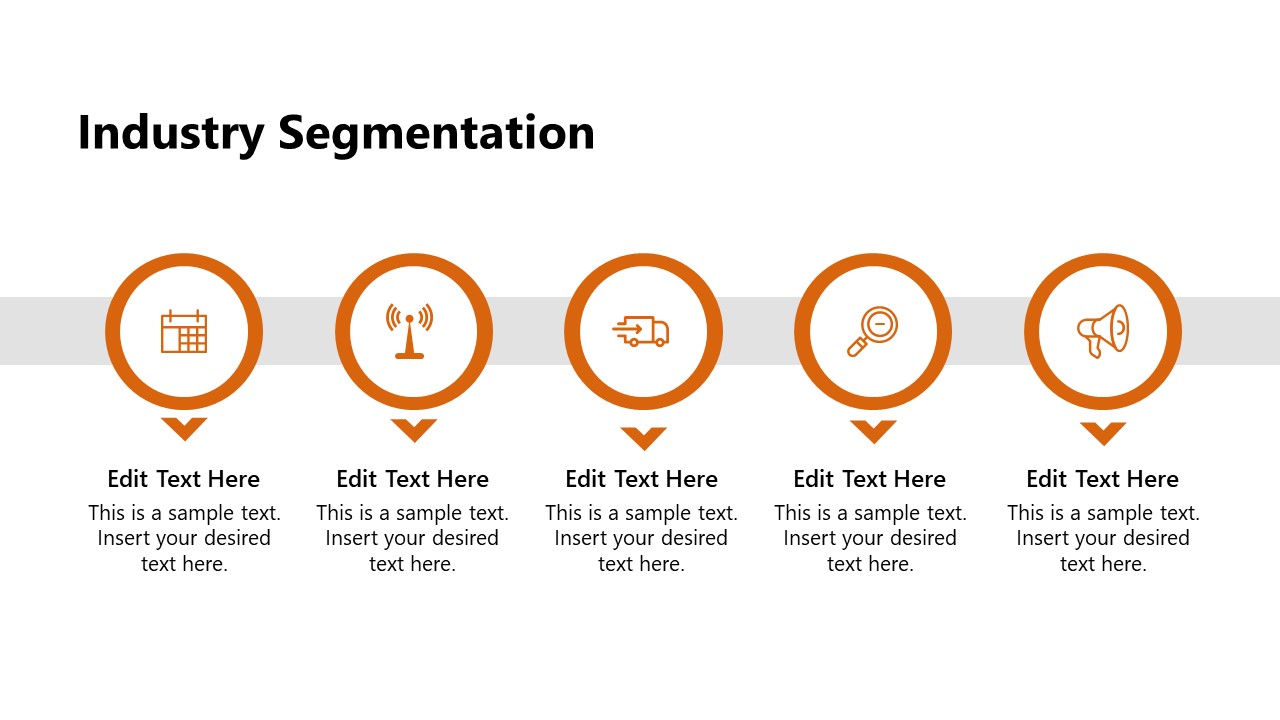 Industry Segmentation

Edit Text Here
This is a sample text. Insert your desired text here.

Edit Text Here
This is a sample text. Insert your desired text here.

Edit Text Here
This is a sample text. Insert your desired text here.

Edit Text Here
This is a sample text. Insert your desired text here.

Edit Text Here
This is a sample text. Insert your desired text here.